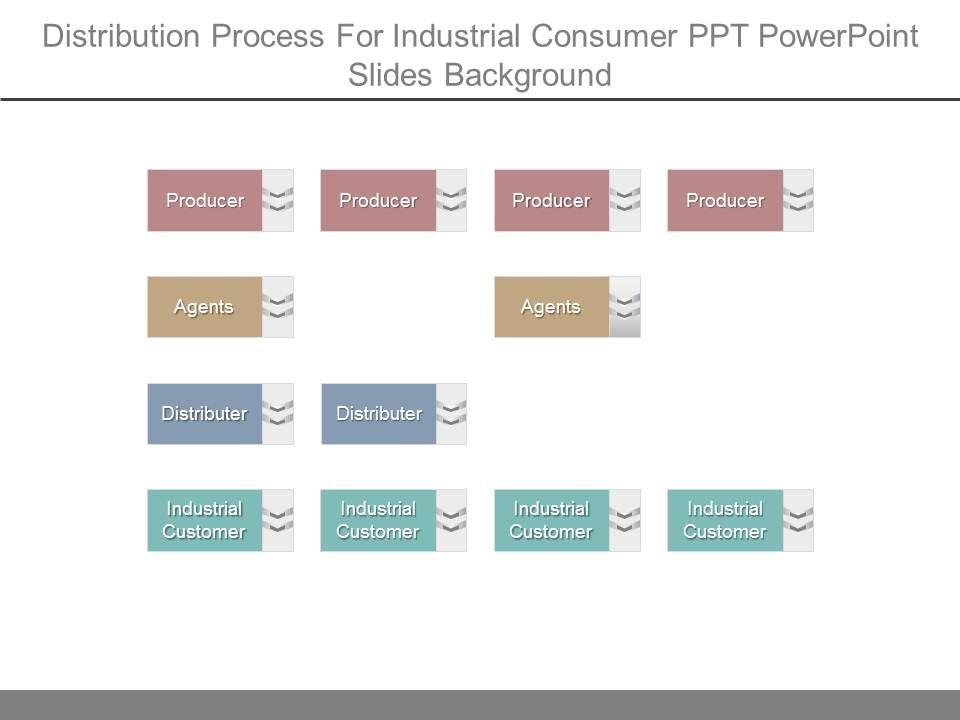 Distribution Process For Industrial Consumer PPT PowerPoint Slides Background

Producer

Producer

Producer

Producer

Agents

Agents

Distributer

Distributer

Industrial Customer

Industrial Customer

Industrial Customer

Industrial Customer